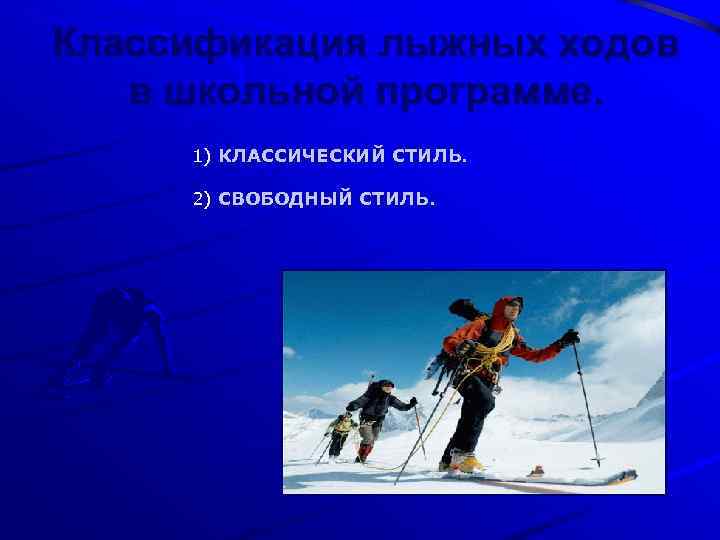 Классификация лыжных ходов в школьной программе.

1) КЛАССИЧЕСКИЙ СТИЛЬ.

2) СВОБОДНЫЙ СТИЛЬ.